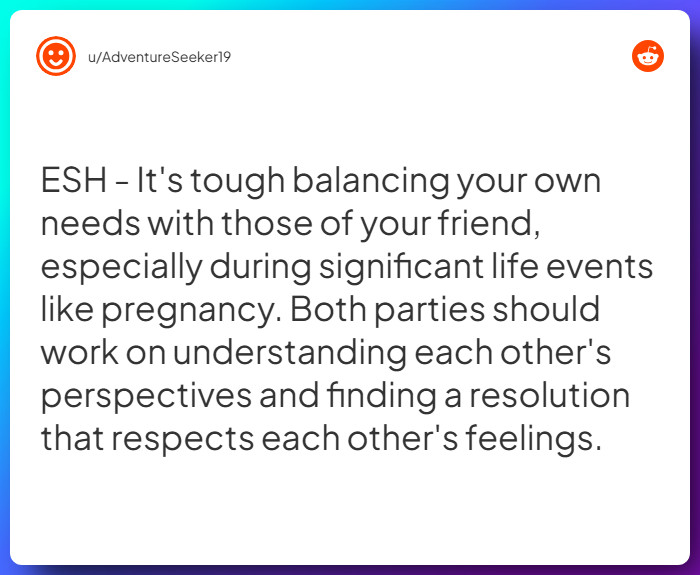 u/AdventureSeeker19

ESH - It's tough balancing your own needs with those of your friend, especially during significant life events like pregnancy. Both parties should work on understanding each other's perspectives and finding a resolution that respects each other's feelings.